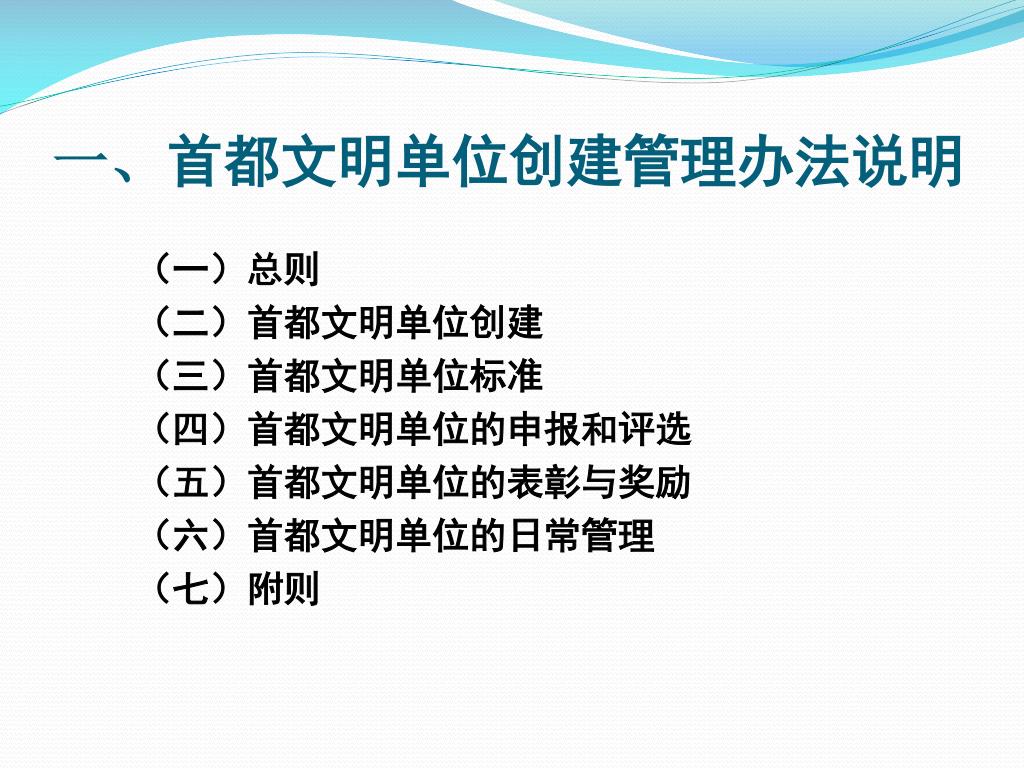 一、首都文明单位创建管理办法说明

（一）总则
（二）首都文明单位创建
（三）首都文明单位标准
（四）首都文明单位的申报和评选
（五）首都文明单位的表彰与奖励
（六）首都文明单位的日常管理
（七）附则